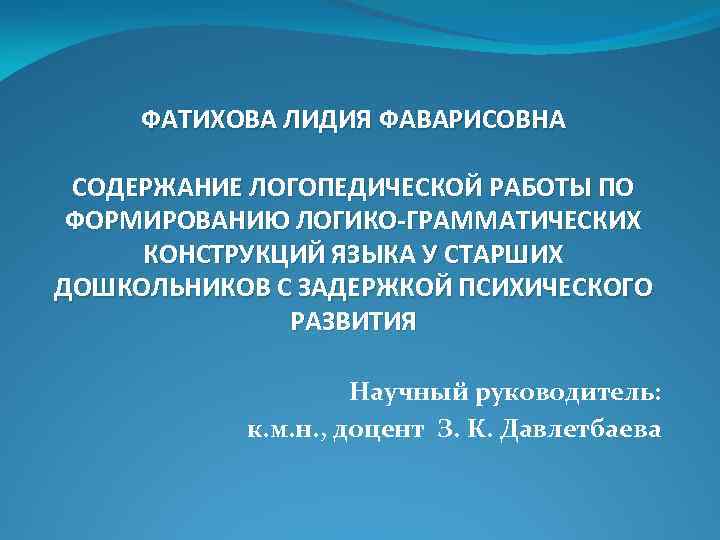 ФАТИХОВА ЛИДИЯ ФАВАРИСОВНА

СОДЕРЖАНИЕ ЛОГОПЕДИЧЕСКОЙ РАБОТЫ ПО ФОРМИРОВАНИЮ ЛОГИКО-ГРАММАТИЧЕСКИХ КОНСТРУКЦИЙ ЯЗЫКА У СТАРШИХ ДОШКОЛЬНИКОВ С ЗАДЕРЖКОЙ ПСИХИЧЕСКОГО РАЗВИТИЯ

Научный руководитель:
к.м.н., доцент З. К. Давлетбаева